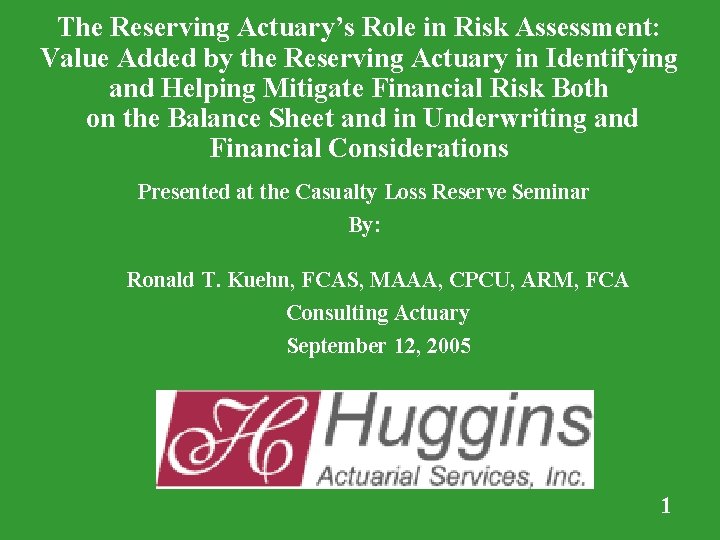 The Reserving Actuary's Role in Risk Assessment: Value Added by the Reserving Actuary in Identifying and Helping Mitigate Financial Risk Both on the Balance Sheet and in Underwriting and Financial Considerations

Presented at the Casualty Loss Reserve Seminar

By:

Ronald T. Kuehn, FCAS, MAAA, CPCU, ARM, FCA

Consulting Actuary

September 12, 2005

H Huggins
Actuarial Services, Inc.

1